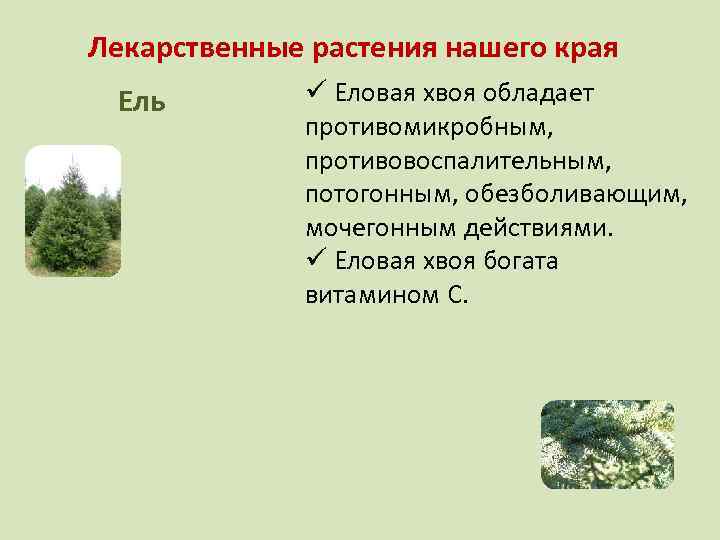 Лекарственные растения нашего края

Ель

✓ Еловая хвоя обладает противомикробным, противовоспалительным, потогонным, обезболивающим, мочегонным действиями.

✓ Еловая хвоя богата витамином С.